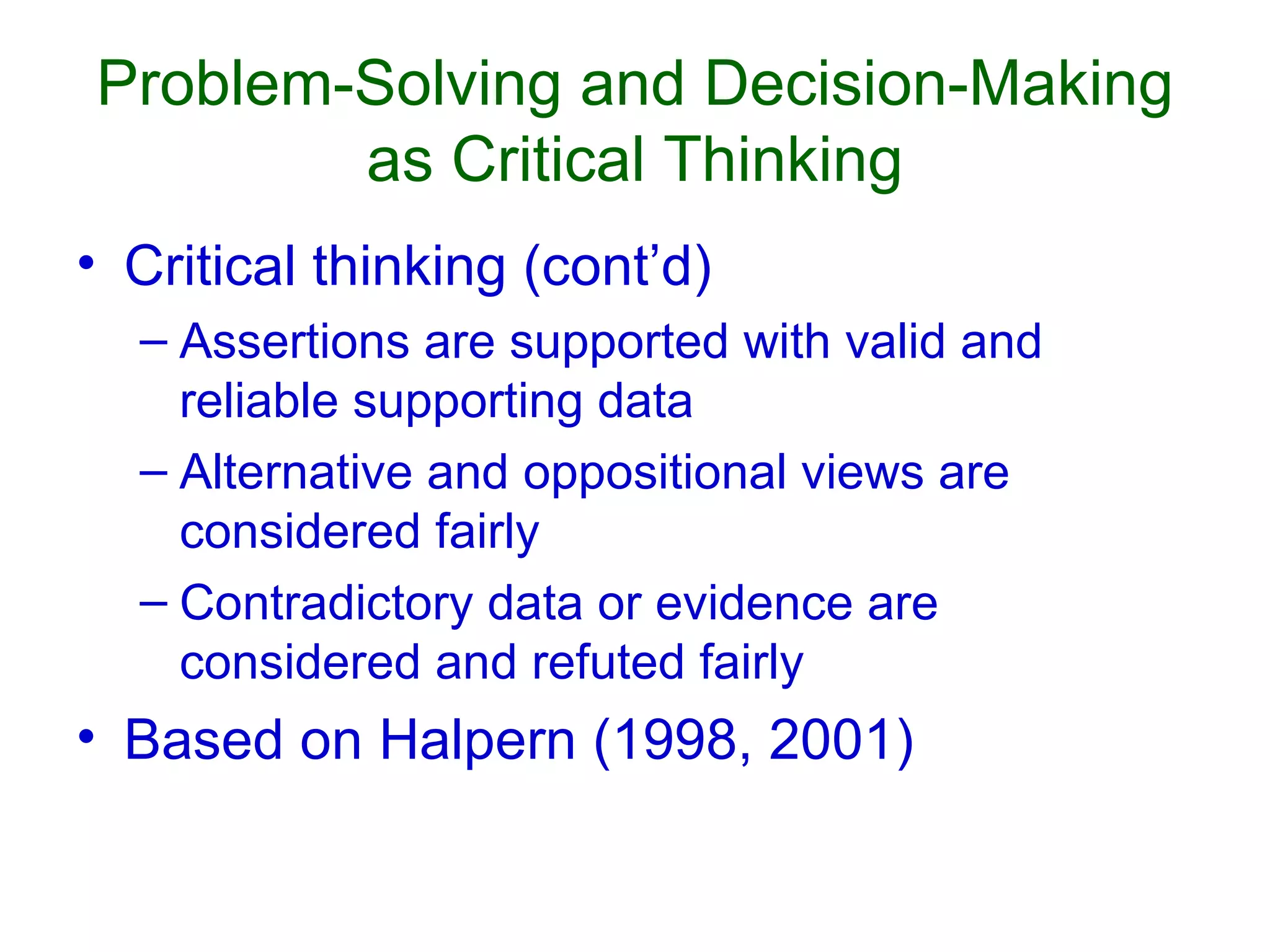 Problem-Solving and Decision-Making as Critical Thinking

• Critical thinking (cont’d)
– Assertions are supported with valid and reliable supporting data
– Alternative and oppositional views are considered fairly
– Contradictory data or evidence are considered and refuted fairly
• Based on Halpern (1998, 2001)